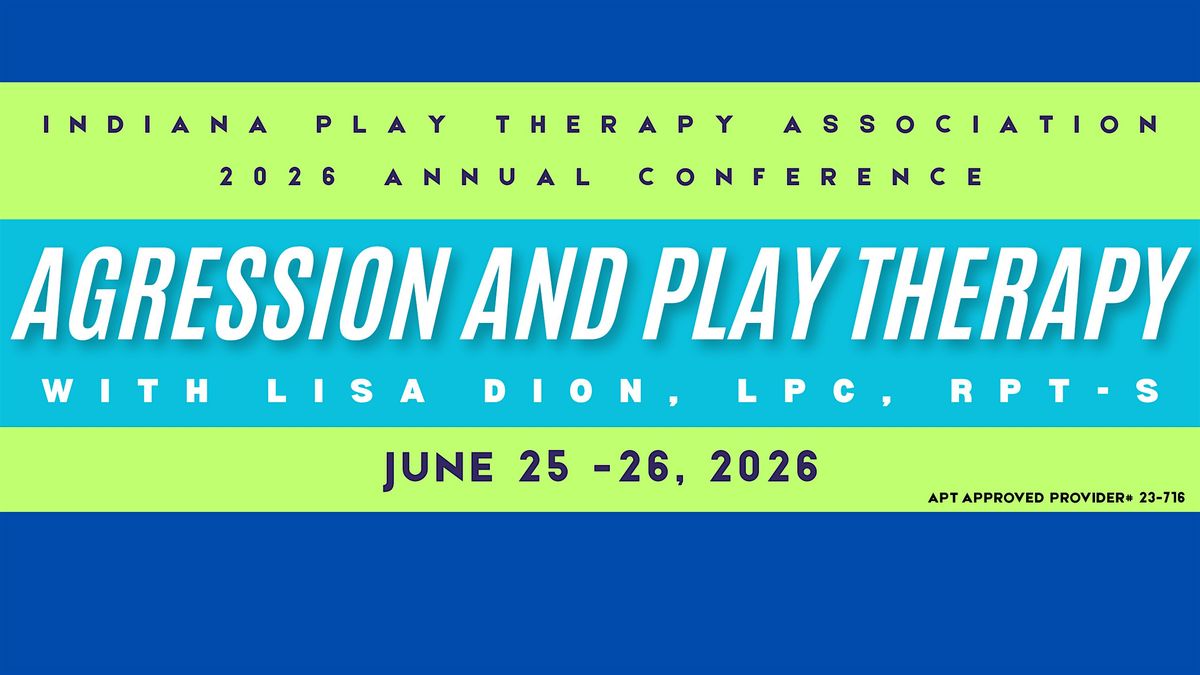 INDIANA PLAY THERAPY ASSOCIATION
2026 ANNUAL CONFERENCE

AGRESSION AND PLAY THERAPY

WITH LISA DION, LPC, RPT-S

JUNE 25 -26, 2026

APT APPROVED PROVIDER# 23-716